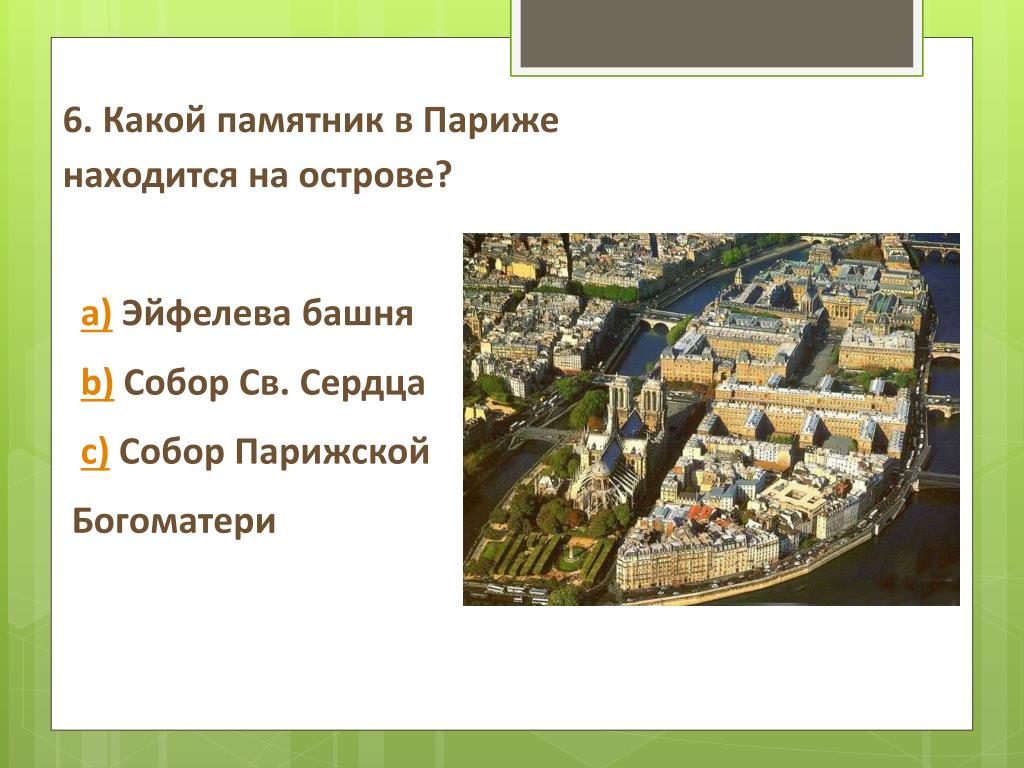 6. Какой памятник в Париже находится на острове?

a) Эйфелева башня

b) Собор Св. Сердца

c) Собор Парижской Богоматери